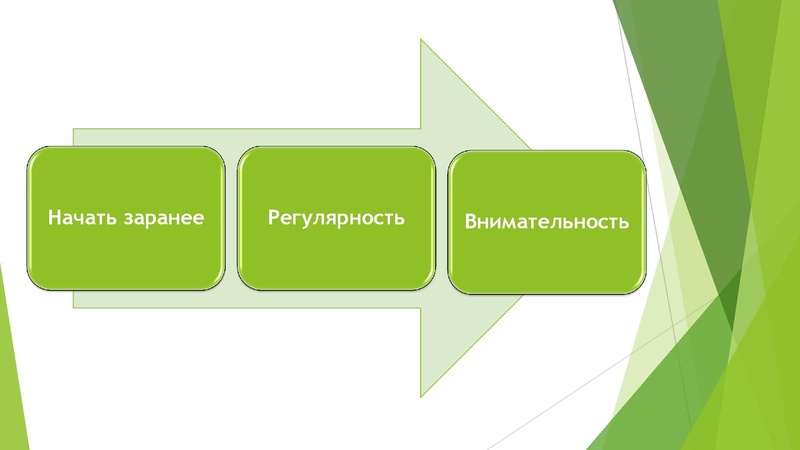 Начать заранее

Регулярность

Внимательность